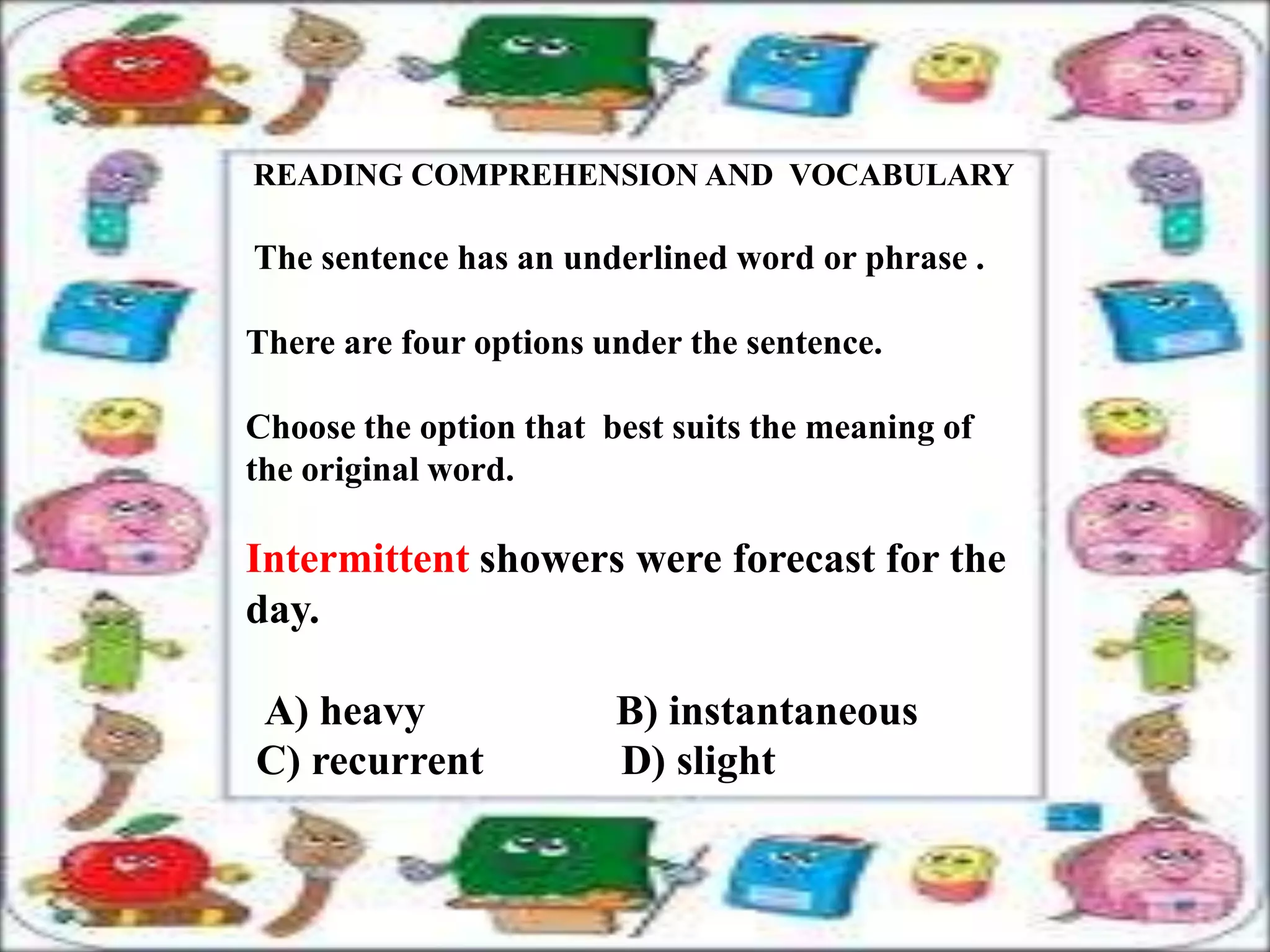 READING COMPREHENSION AND VOCABULARY

The sentence has an underlined word or phrase .

There are four options under the sentence.

Choose the option that best suits the meaning of the original word.

Intermittent showers were forecast for the day.

A) heavy
B) instantaneous
C) recurrent
D) slight